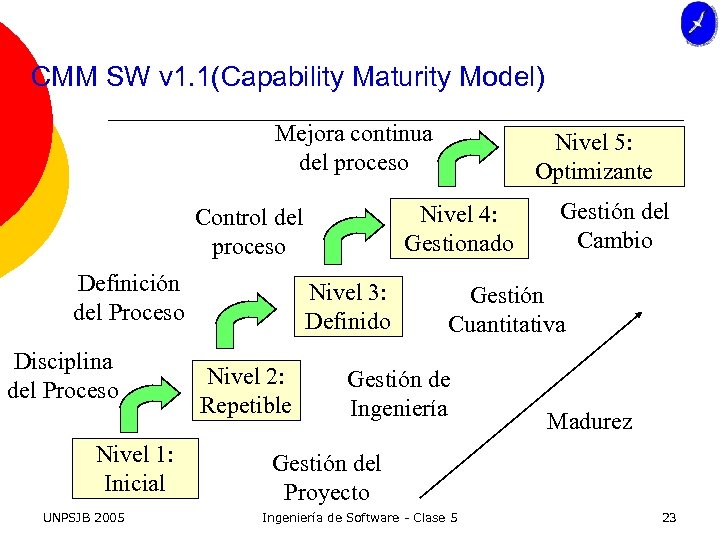 CMM SW v1.1(Capability Maturity Model)

Mejora continua del proceso

Nivel 5: Optimizante

Control del proceso

Nivel 4: Gestionado

Gestión del Cambio

Definición del Proceso

Nivel 3: Definido

Gestión Cuantitativa

Disciplina del Proceso

Nivel 2: Repetible

Gestión de Ingeniería

Madurez

Nivel 1: Inicial

Gestión del Proyecto

UNPSJB 2005

Ingeniería de Software - Clase 5

23